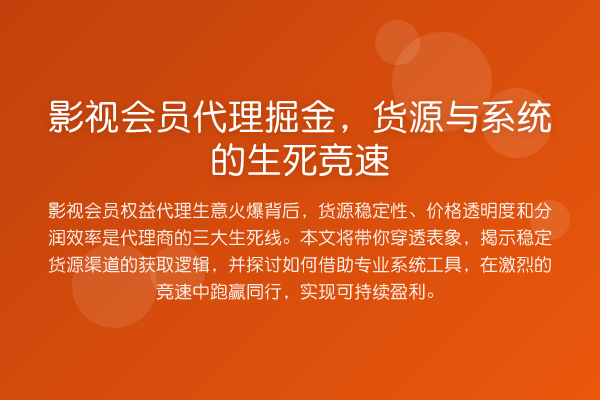 影视会员代理掘金，货源与系统的生死竞速

影视会员权益代理生意火爆背后，货源稳定性、价格透明度和分润效率是代理商的三大生死线。本文将带你穿透表象，揭示稳定货源渠道的获取逻辑，并探讨如何借助专业系统工具，在激烈的竞速中跑赢同行，实现可持续盈利。